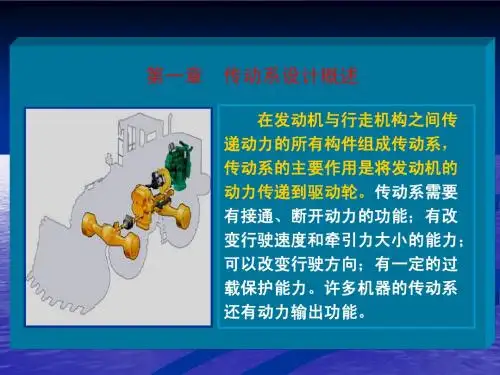 第一章　传动系设计概述

在发动机与行走机构之间传递动力的所有构件组成传动系，传动系的主要作用是将发动机的动力传递到驱动轮。传动系需要有接通、断开动力的功能；有改变行驶速度和牵引力大小的能力；可以改变行驶方向；有一定的过载保护能力。许多机器的传动系还有动力输出功能。